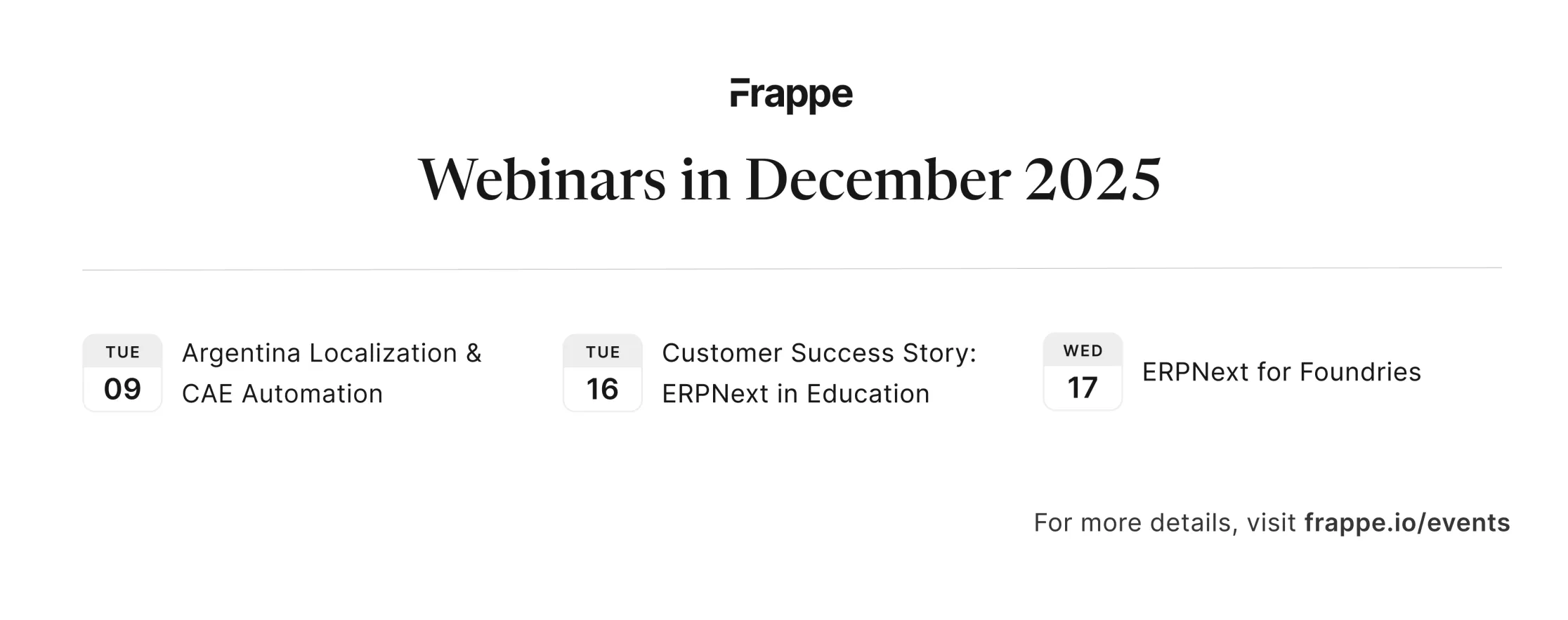 Frappe

Webinars in December 2025

TUE
09
Argentina Localization & CAE Automation

TUE
16
Customer Success Story: ERPNext in Education

WED
17
ERPNext for Foundries

For more details, visit frappe.io/events